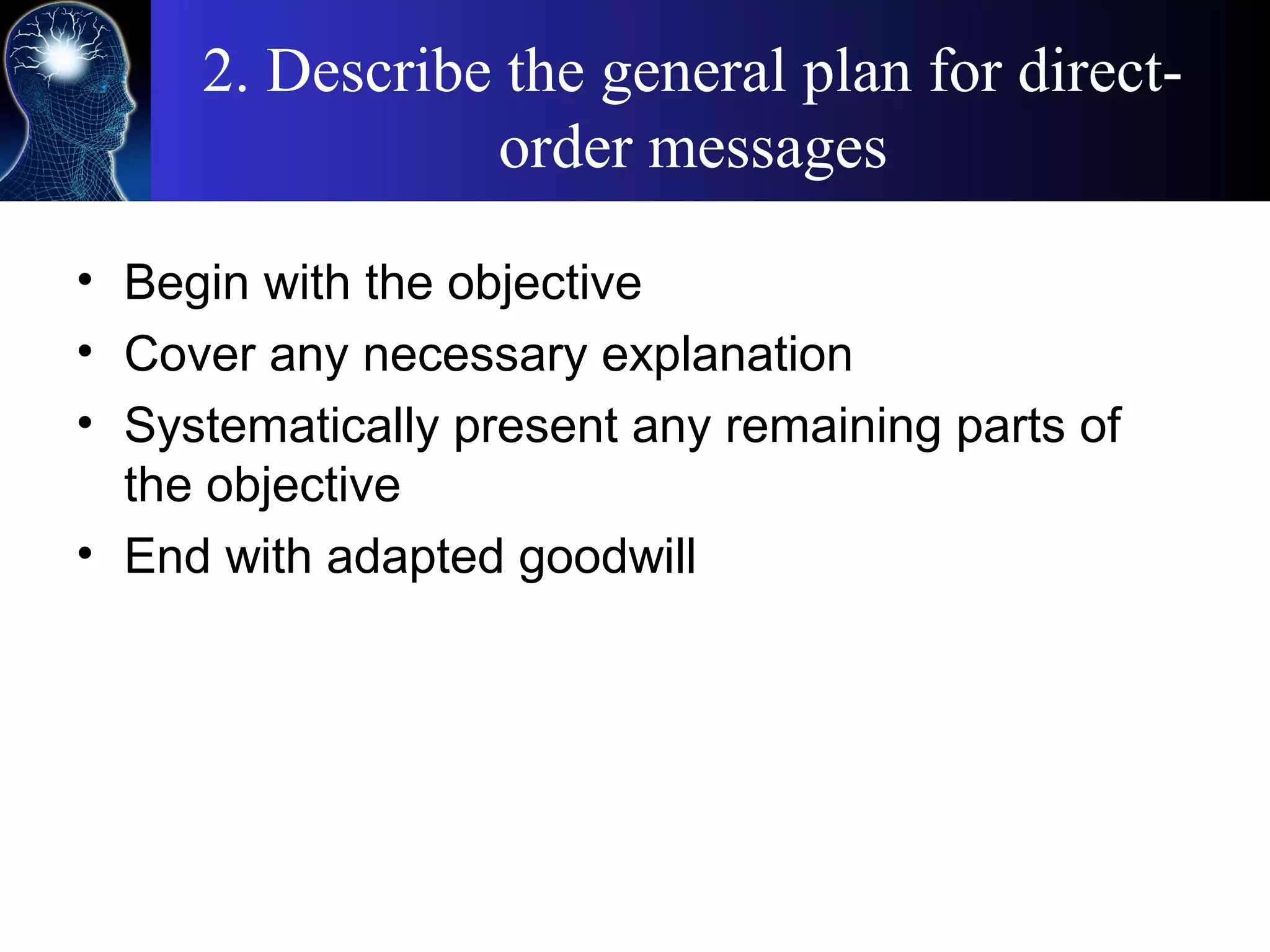 2. Describe the general plan for direct-order messages

• Begin with the objective
• Cover any necessary explanation
• Systematically present any remaining parts of the objective
• End with adapted goodwill